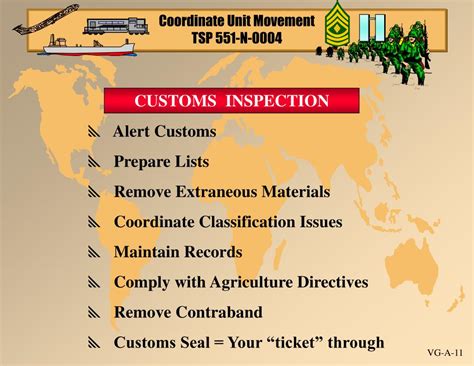 Coordinate Unit Movement
TSP 551-N-0004

CUSTOMS INSPECTION

Alert Customs

Prepare Lists

Remove Extraneous Materials

Coordinate Classification Issues

Maintain Records

Comply with Agriculture Directives

Remove Contraband

Customs Seal = Your “ticket” through

VG-A-11